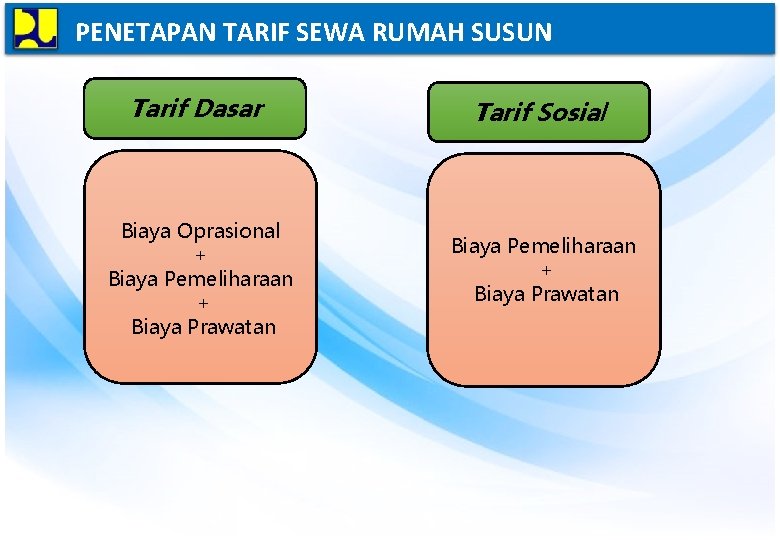 PENETAPAN TARIF SEWA RUMAH SUSUN

Tarif Dasar

Biaya Oprasional
+
Biaya Pemeliharaan
+
Biaya Prawatan

Tarif Sosial

Biaya Pemeliharaan
+
Biaya Prawatan